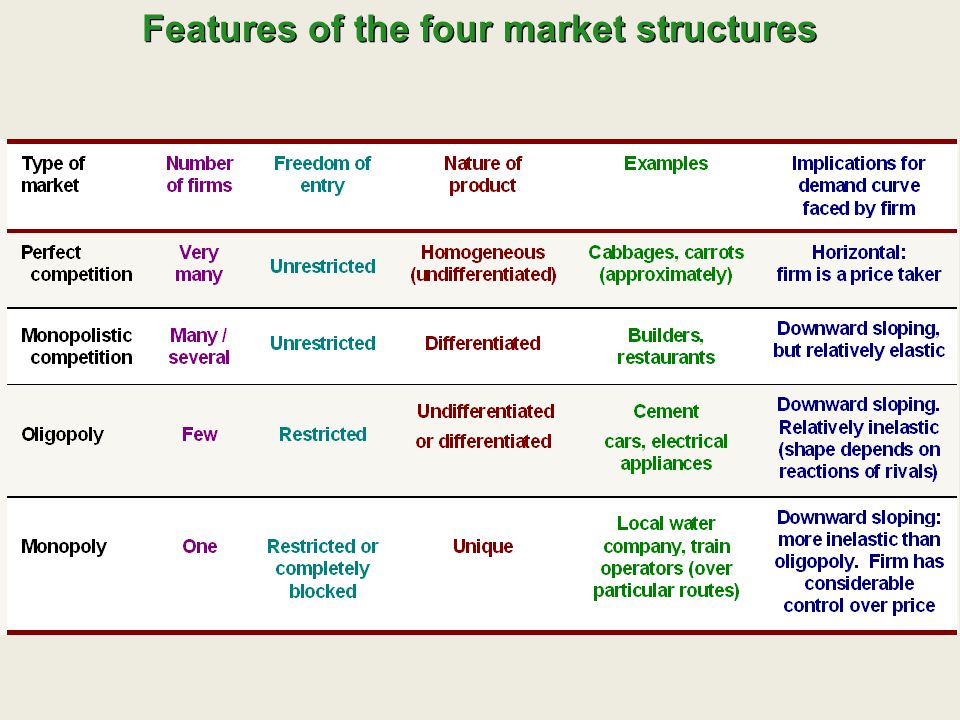 Features of the four market structures

| Type of market | Number of firms | Freedom of entry | Nature of product | Examples | Implications for demand curve faced by firm |
|---|---|---|---|---|---|
| Perfect competition | Very many | Unrestricted | Homogeneous (undifferentiated) | Cabbages, carrots (approximately) | Horizontal: firm is a price taker |
| Monopolistic competition | Many / several | Unrestricted | Differentiated | Builders, restaurants | Downward sloping, but relatively elastic |
| Oligopoly | Few | Restricted | Undifferentiated or differentiated | Cement cars, electrical appliances | Downward sloping. Relatively inelastic (shape depends on reactions of rivals) |
| Monopoly | One | Restricted or completely blocked | Unique | Local water company, train operators (over particular routes) | Downward sloping: more inelastic than oligopoly. Firm has considerable control over price |